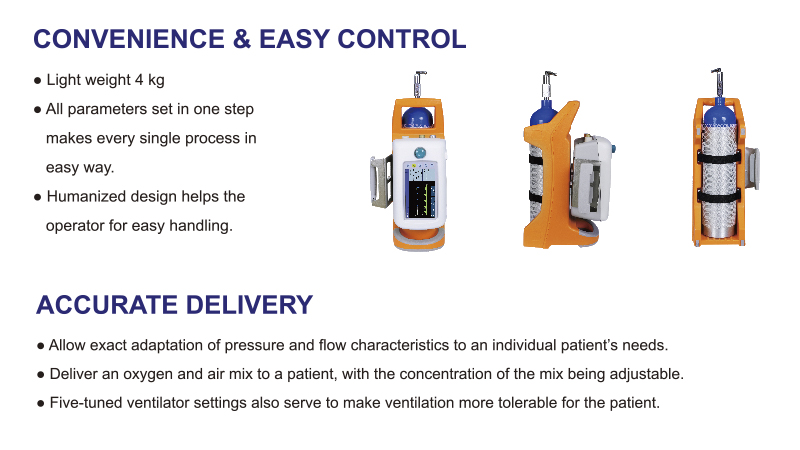 CONVENIENCE & EASY CONTROL

● Light weight 4 kg

● All parameters set in one step makes every single process in easy way.

● Humanized design helps the operator for easy handling.

ACCURATE DELIVERY

● Allow exact adaptation of pressure and flow characteristics to an individual patient's needs.

● Deliver an oxygen and air mix to a patient, with the concentration of the mix being adjustable.

● Five-tuned ventilator settings also serve to make ventilation more tolerable for the patient.